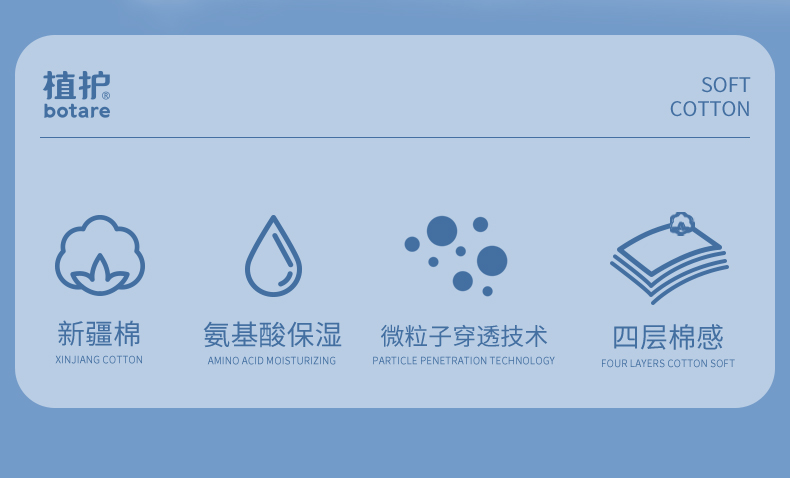 植护®
botare

SOFT
COTTON

新疆棉
XINJIANG COTTON

氨基酸保湿
AMINO ACID MOISTURIZING

微粒子穿透技术
PARTICLE PENETRATION TECHNOLOGY

四层棉感
FOUR LAYERS COTTON SOFT